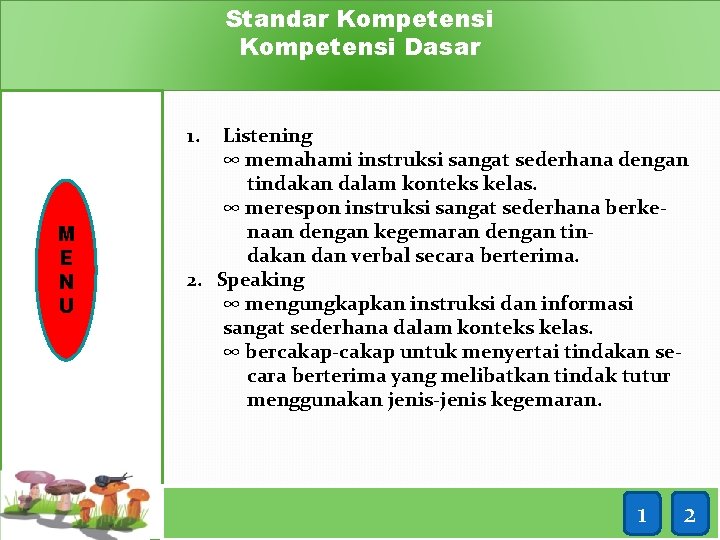 Standar Kompetensi
Kompetensi Dasar

M
E
N
U

1. Listening
∞ memahami instruksi sangat sederhana dengan tindakan dalam konteks kelas.
∞ merespon instruksi sangat sederhana berkenaan dengan kegemaran dengan tindakan dan verbal secara berterima.
2. Speaking
∞ mengungkapkan instruksi dan informasi sangat sederhana dalam konteks kelas.
∞ bercakap-cakap untuk menyertai tindakan secara berterima yang melibatkan tindak tutur menggunakan jenis-jenis kegemaran.

1 2